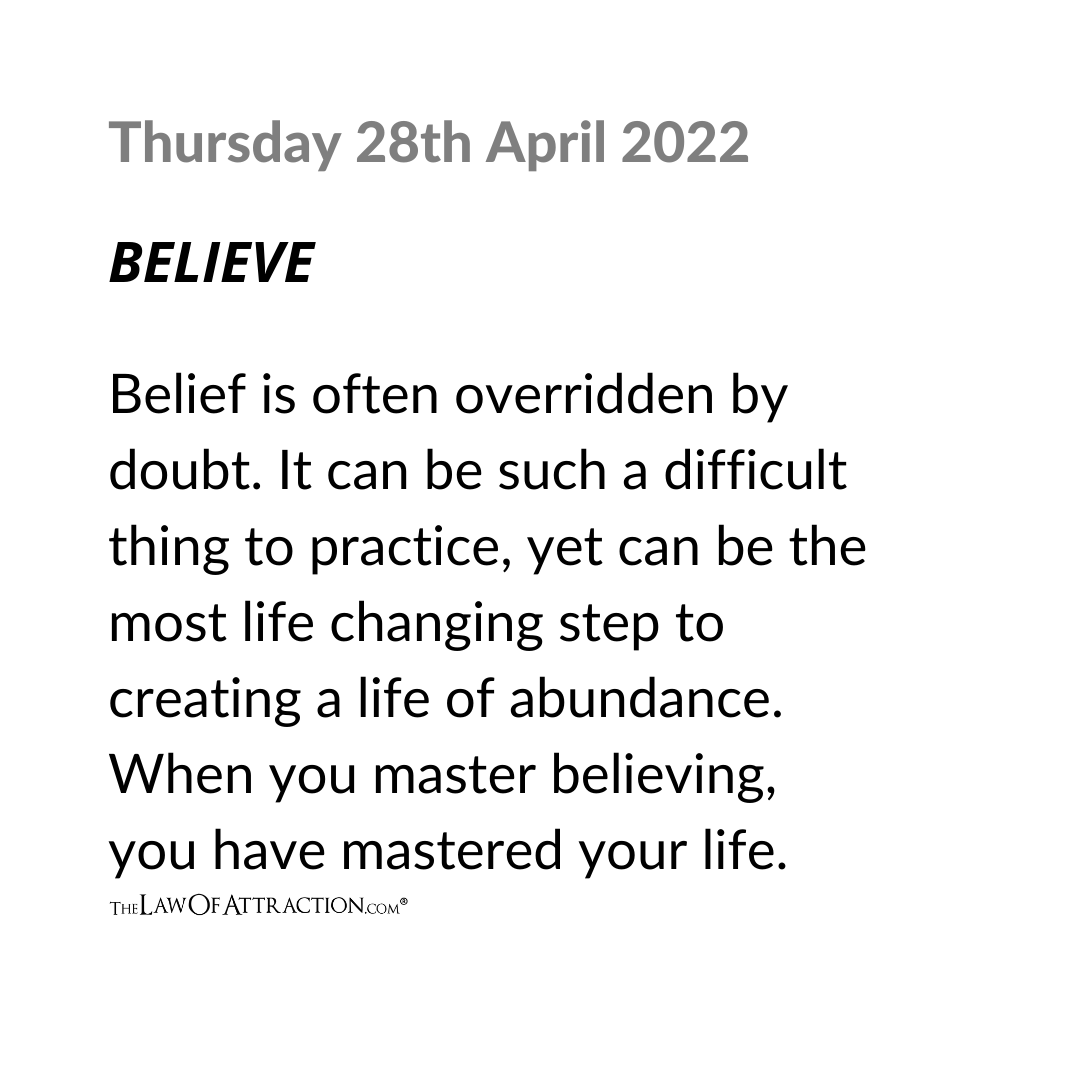 Thursday 28th April 2022

BELIEVE

Belief is often overridden by doubt. It can be such a difficult thing to practice, yet can be the most life changing step to creating a life of abundance. When you master believing, you have mastered your life.

THELAWOFATTRACTION.COM®